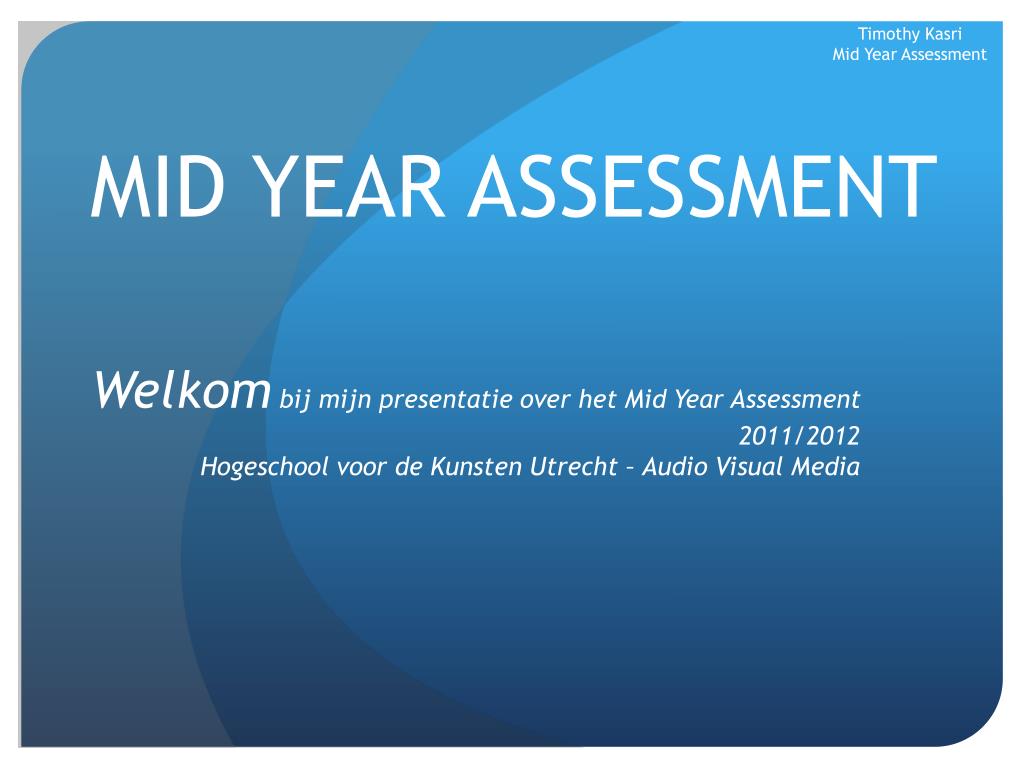 Timothy Kasri
Mid Year Assessment

MID YEAR ASSESSMENT

Welkom bij mijn presentatie over het Mid Year Assessment 2011/2012
Hogeschool voor de Kunsten Utrecht – Audio Visual Media